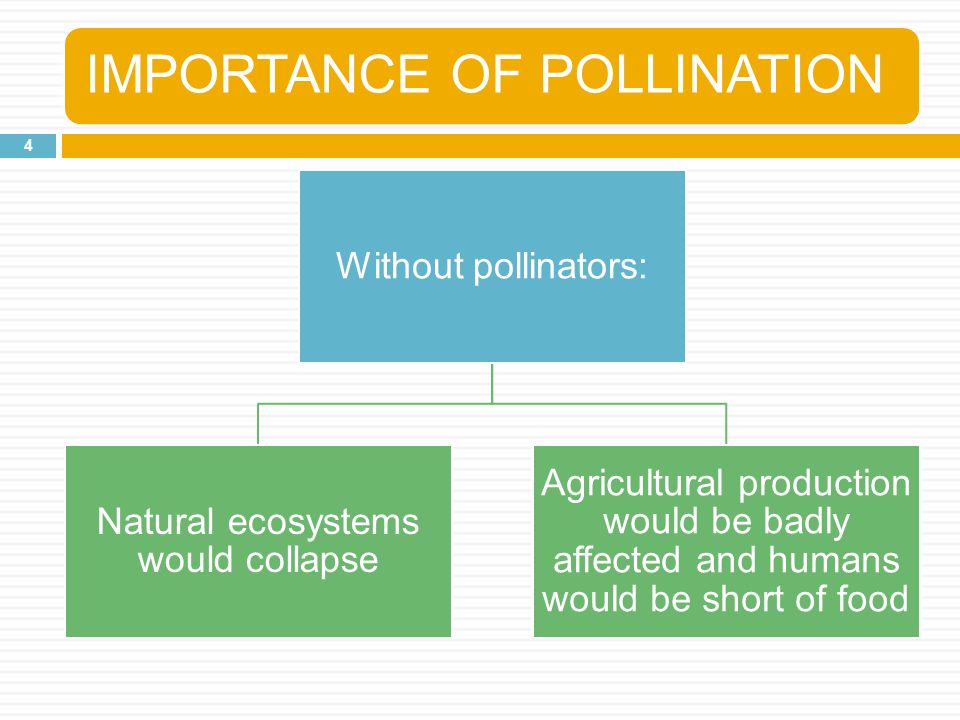 IMPORTANCE OF POLLINATION

4

Without pollinators:

Natural ecosystems would collapse

Agricultural production would be badly affected and humans would be short of food